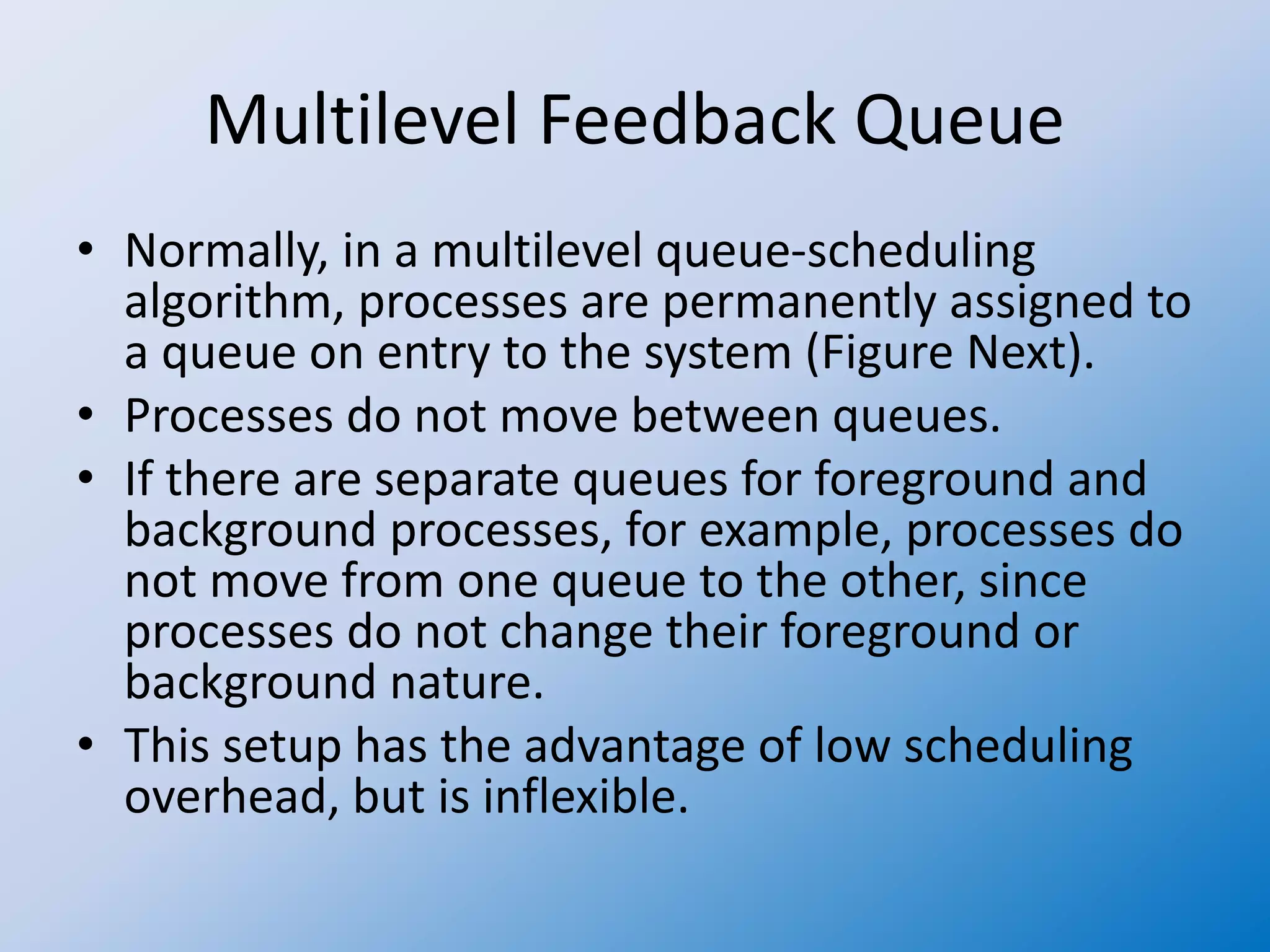 Multilevel Feedback Queue

• Normally, in a multilevel queue-scheduling algorithm, processes are permanently assigned to a queue on entry to the system (Figure Next).
• Processes do not move between queues.
• If there are separate queues for foreground and background processes, for example, processes do not move from one queue to the other, since processes do not change their foreground or background nature.
• This setup has the advantage of low scheduling overhead, but is inflexible.